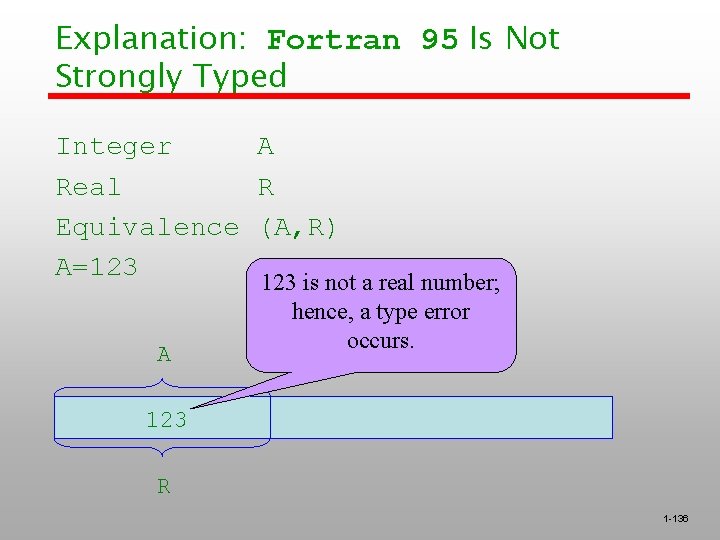 Explanation: Fortran 95 Is Not Strongly Typed

Integer A
Real R
Equivalence (A,R)
A=123

123 is not a real number; hence, a type error occurs.

A

123

R

1-136